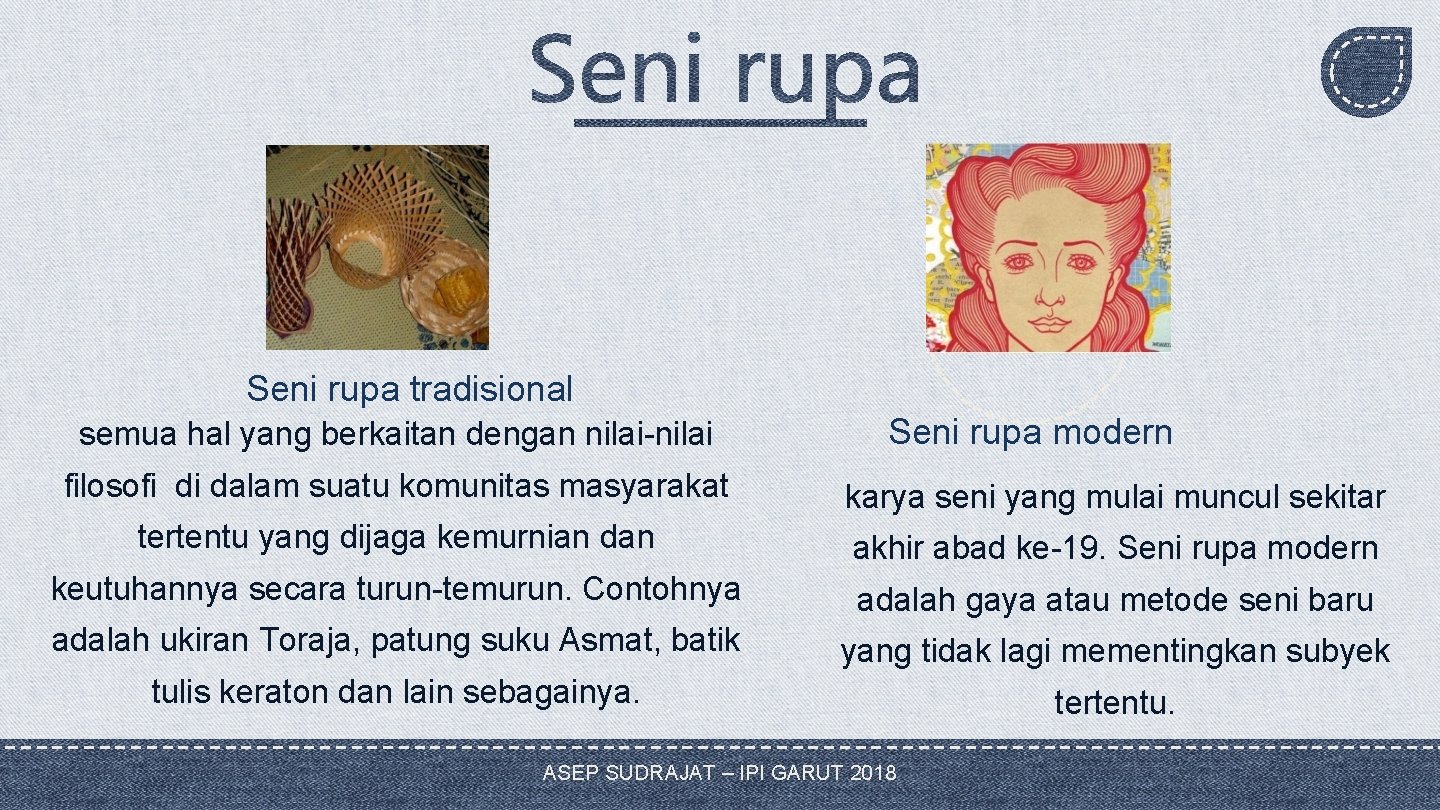 Seni rupa

Seni rupa tradisional

semua hal yang berkaitan dengan nilai-nilai filosofi di dalam suatu komunitas masyarakat tertentu yang dijaga kemurnian dan keutuhannya secara turun-temurun. Contohnya adalah ukiran Toraja, patung suku Asmat, batik tulis keraton dan lain sebagainya.

Seni rupa modern

karya seni yang mulai muncul sekitar akhir abad ke-19. Seni rupa modern adalah gaya atau metode seni baru yang tidak lagi mementingkan subyek tertentu.

ASEP SUDRAJAT – IPI GARUT 2018